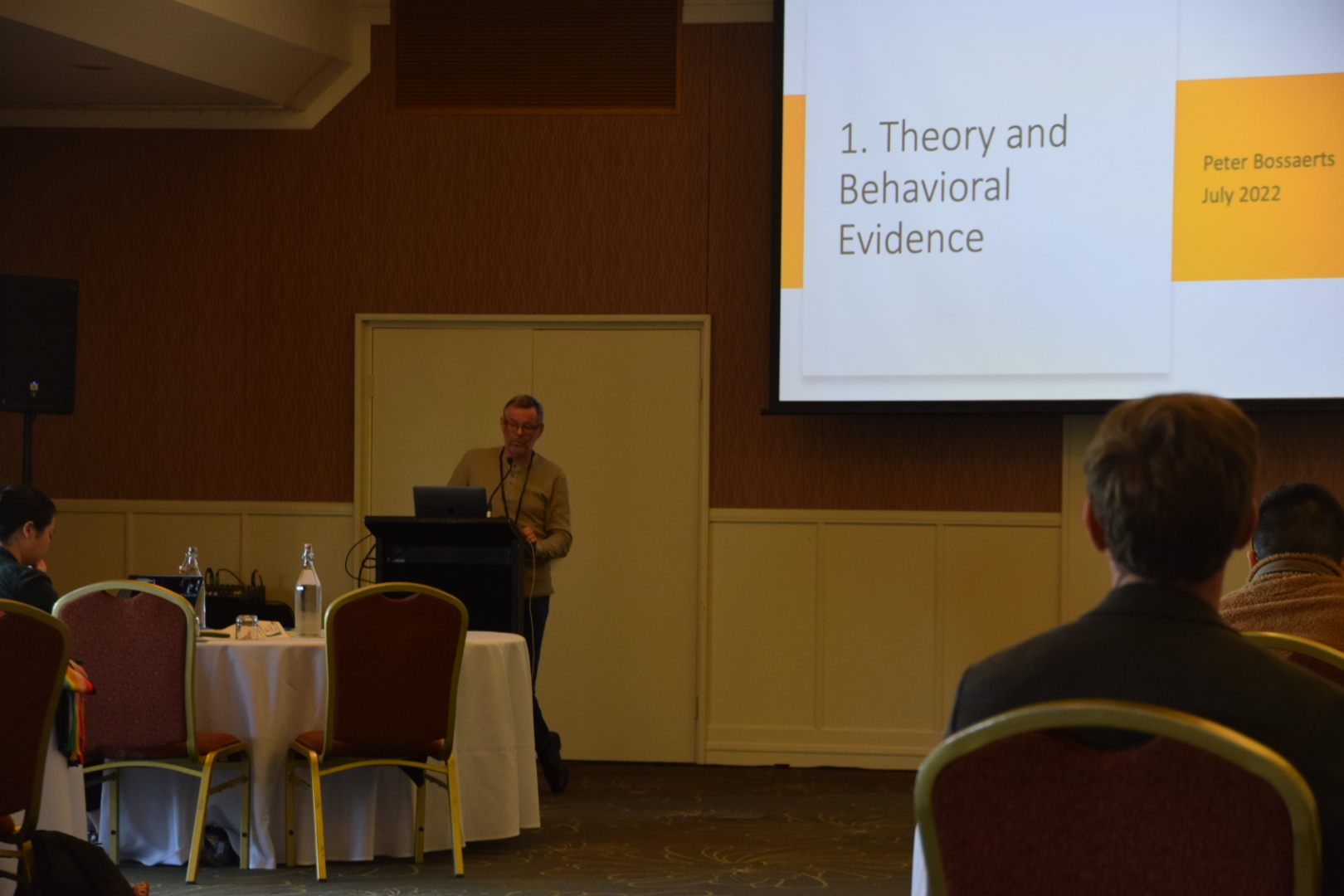 1. Theory and Behavioral Evidence

Peter Bossaerts
July 2022